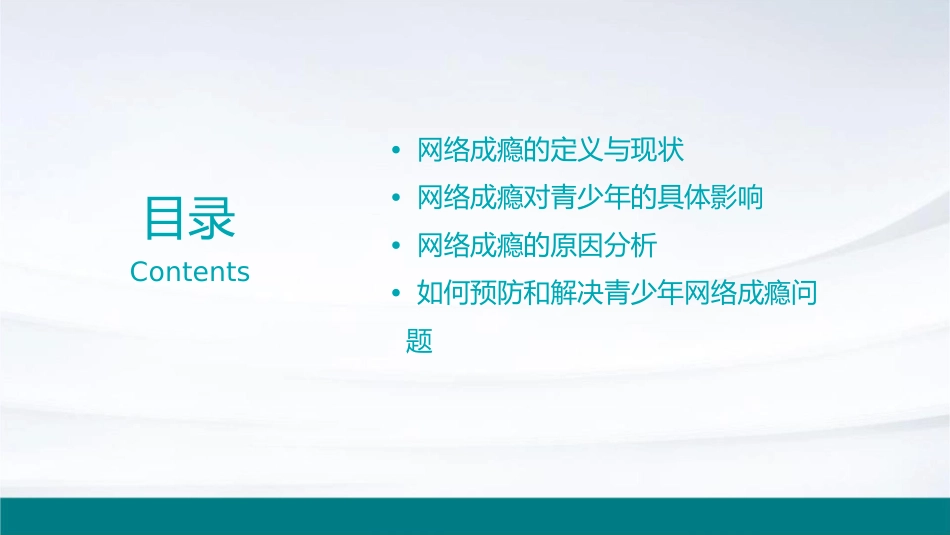 目录
Contents

• 网络成瘾的定义与现状
• 网络成瘾对青少年的具体影响
• 网络成瘾的原因分析
• 如何预防和解决青少年网络成瘾问题